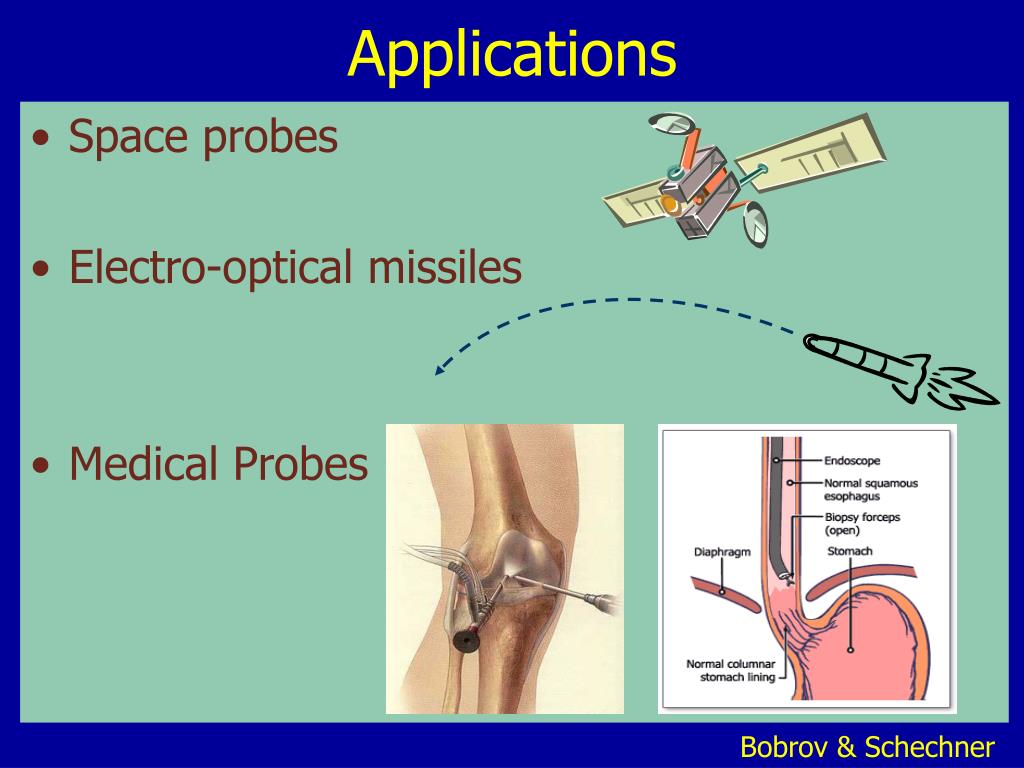 Applications

• Space probes

• Electro-optical missiles

• Medical Probes

Endoscope
Normal squamous esophagus
Biopsy forceps (open)
Diaphragm
Stomach
Normal columnar stomach lining

Bobrov & Schechner